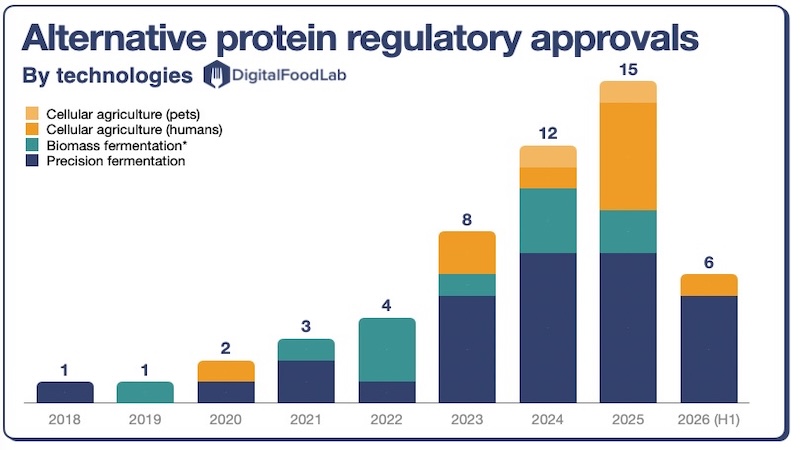 Alternative protein regulatory approvals

By technologies DigitalFoodLab

Cellular agriculture (pets)
Cellular agriculture (humans)
Biomass fermentation*
Precision fermentation

1
1
2
3
4
8
12
15
6

2018
2019
2020
2021
2022
2023
2024
2025
2026 (H1)